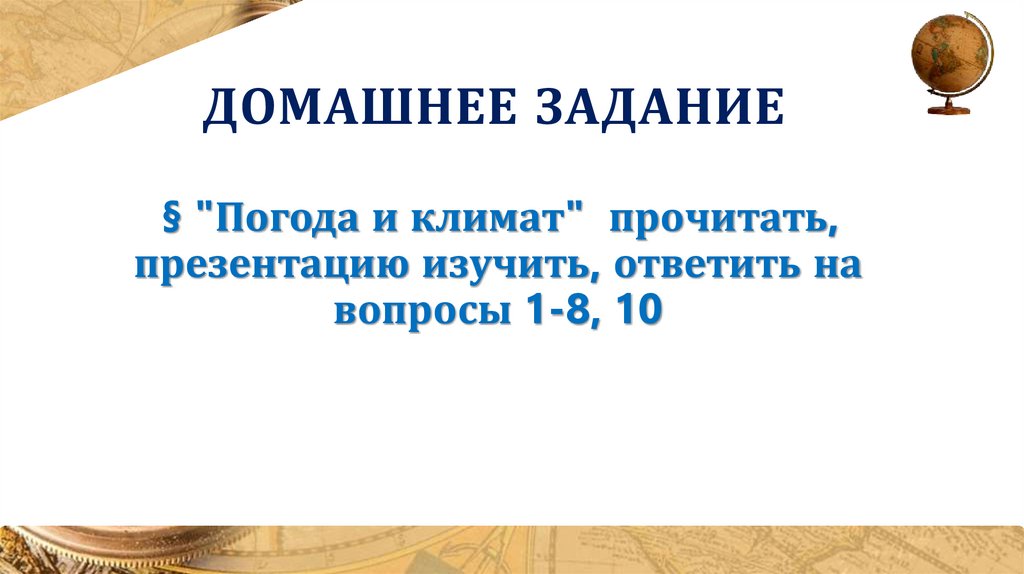 ДОМАШНЕЕ ЗАДАНИЕ

§ "Погода и климат" прочитать, презентацию изучить, ответить на вопросы 1-8, 10